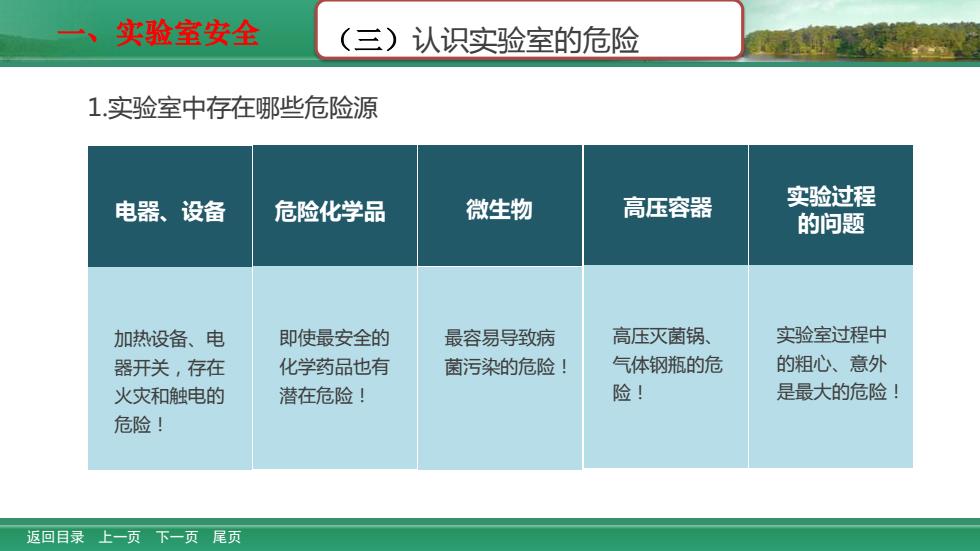 一、实验室安全

（三）认识实验室的危险

1.实验室中存在哪些危险源

| 电器、设备 | 危险化学品 | 微生物 | 高压容器 | 实验过程的问题 |
|---|---|---|---|---|
| 加热设备、电器开关，存在火灾和触电的危险！ | 即使最安全的化学药品也有潜在危险！ | 最容易导致病菌污染的危险！ | 高压灭菌锅、气体钢瓶的危险！ | 实验室过程中的粗心、意外是最大的危险！ |

返回目录　上一页　下一页　尾页